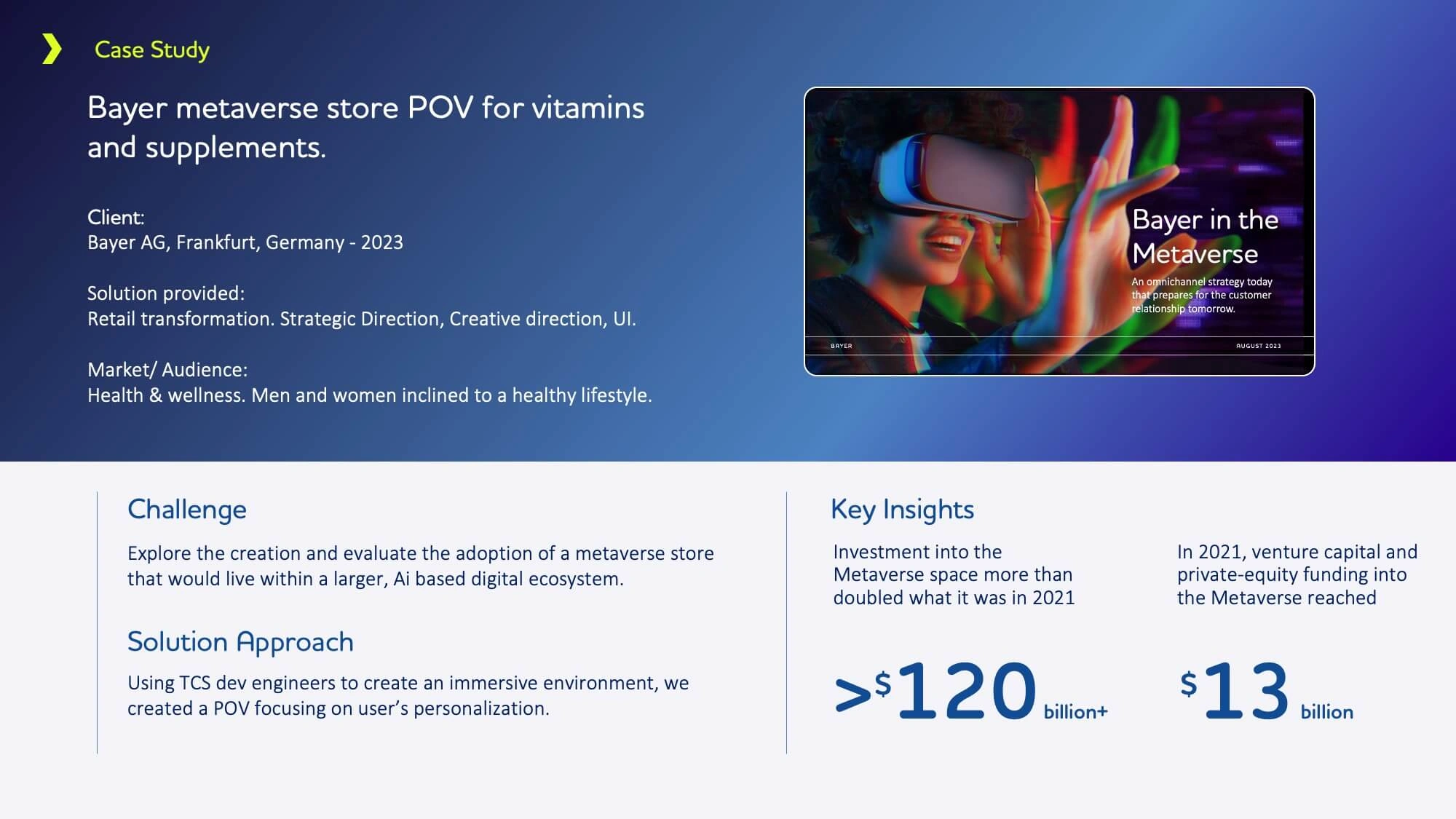 Case Study

Bayer metaverse store POV for vitamins and supplements.

Client:
Bayer AG, Frankfurt, Germany - 2023

Solution provided:
Retail transformation. Strategic Direction, Creative direction, UI.

Market/ Audience:
Health & wellness. Men and women inclined to a healthy lifestyle.

Bayer in the Metaverse

An omnichannel strategy today that prepares for the customer relationship tomorrow.

BAYER

AUGUST 2023

Challenge

Explore the creation and evaluate the adoption of a metaverse store that would live within a larger, Ai based digital ecosystem.

Solution Approach

Using TCS dev engineers to create an immersive environment, we created a POV focusing on user's personalization.

Key Insights

Investment into the Metaverse space more than doubled what it was in 2021

>$120 billion+

In 2021, venture capital and private-equity funding into the Metaverse reached

$13 billion